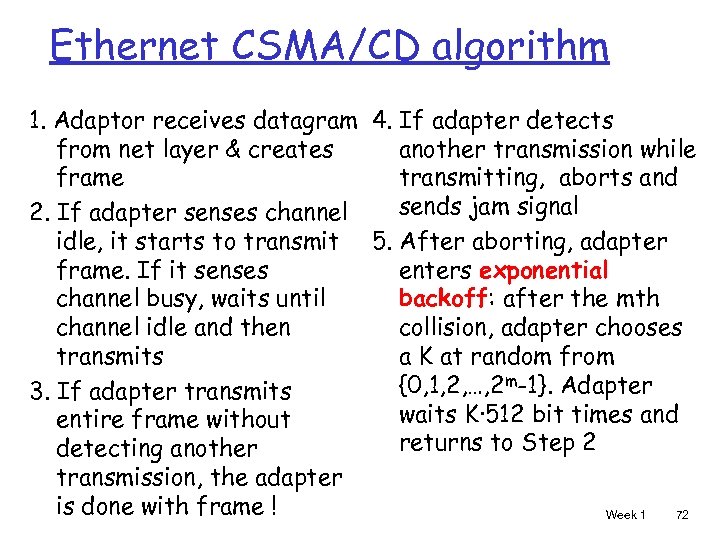 Ethernet CSMA/CD algorithm

1. Adaptor receives datagram from net layer & creates frame
2. If adapter senses channel idle, it starts to transmit frame. If it senses channel busy, waits until channel idle and then transmits
3. If adapter transmits entire frame without detecting another transmission, the adapter is done with frame !

4. If adapter detects another transmission while transmitting, aborts and sends jam signal
5. After aborting, adapter enters exponential backoff: after the mth collision, adapter chooses a K at random from $\{0,1,2,\ldots,2^m-1\}$. Adapter waits K·512 bit times and returns to Step 2

Week 1 72